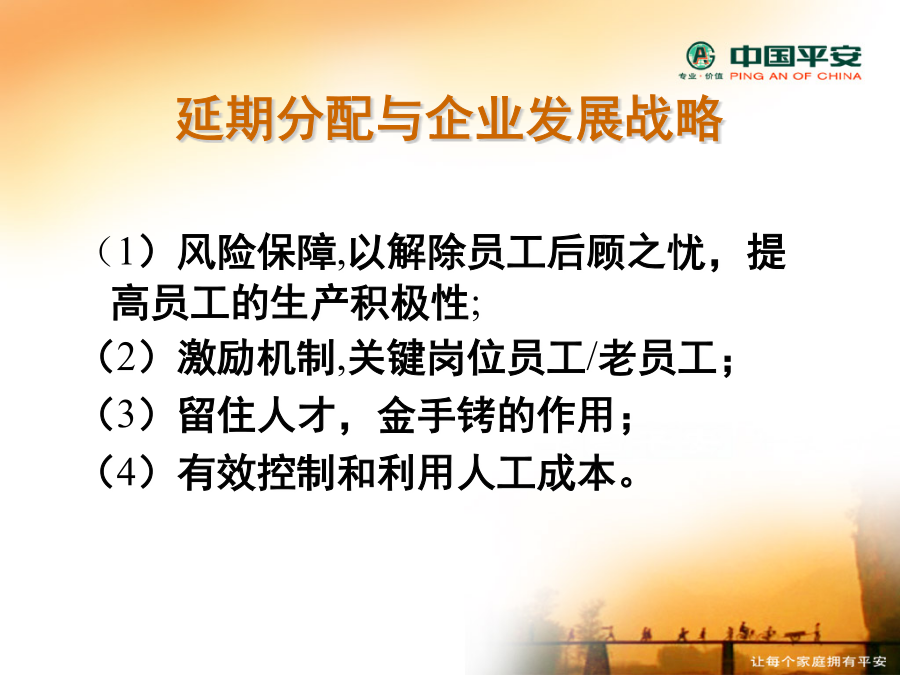 中国平安
专业·价值 PING AN OF CHINA

延期分配与企业发展战略

（1）风险保障,以解除员工后顾之忧，提高员工的生产积极性;
（2）激励机制,关键岗位员工/老员工；
（3）留住人才，金手铐的作用；
（4）有效控制和利用人工成本。

让每个家庭拥有平安